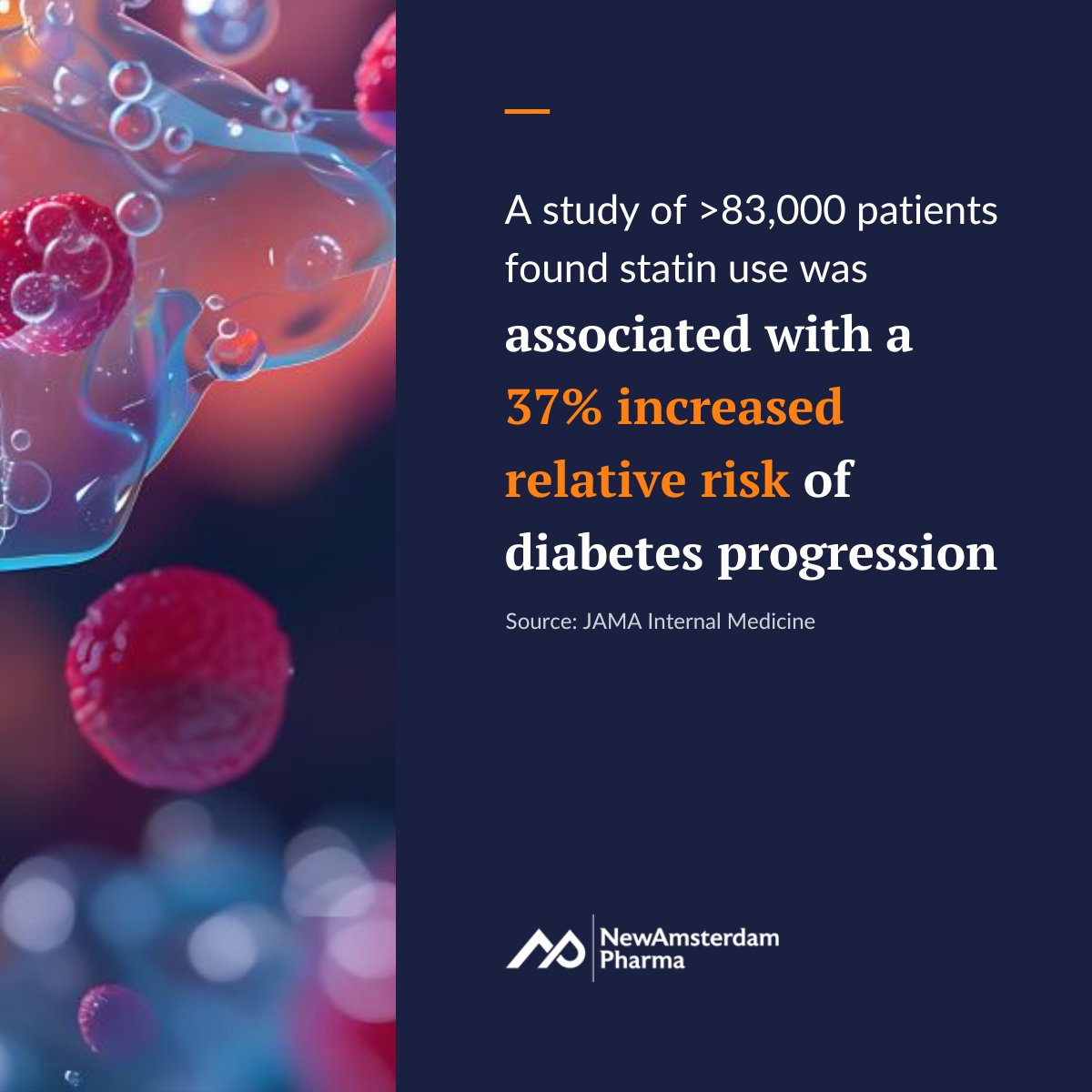 A study of >83,000 patients found statin use was associated with a 37% increased relative risk of diabetes progression

Source: JAMA Internal Medicine

NewAmsterdam Pharma